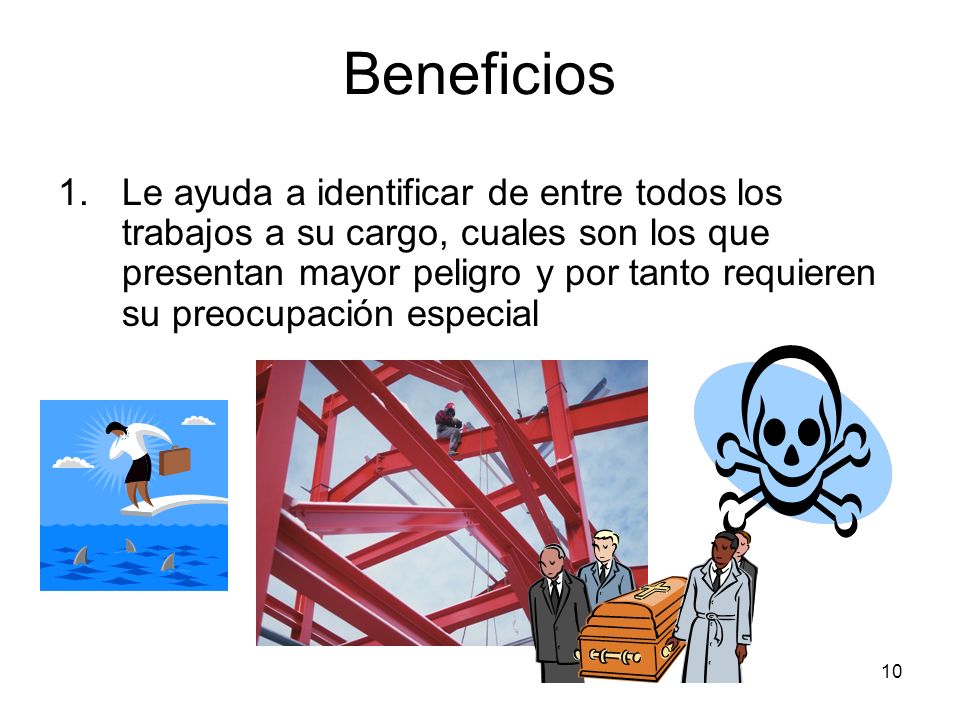 Beneficios

1. Le ayuda a identificar de entre todos los trabajos a su cargo, cuales son los que presentan mayor peligro y por tanto requieren su preocupación especial

10